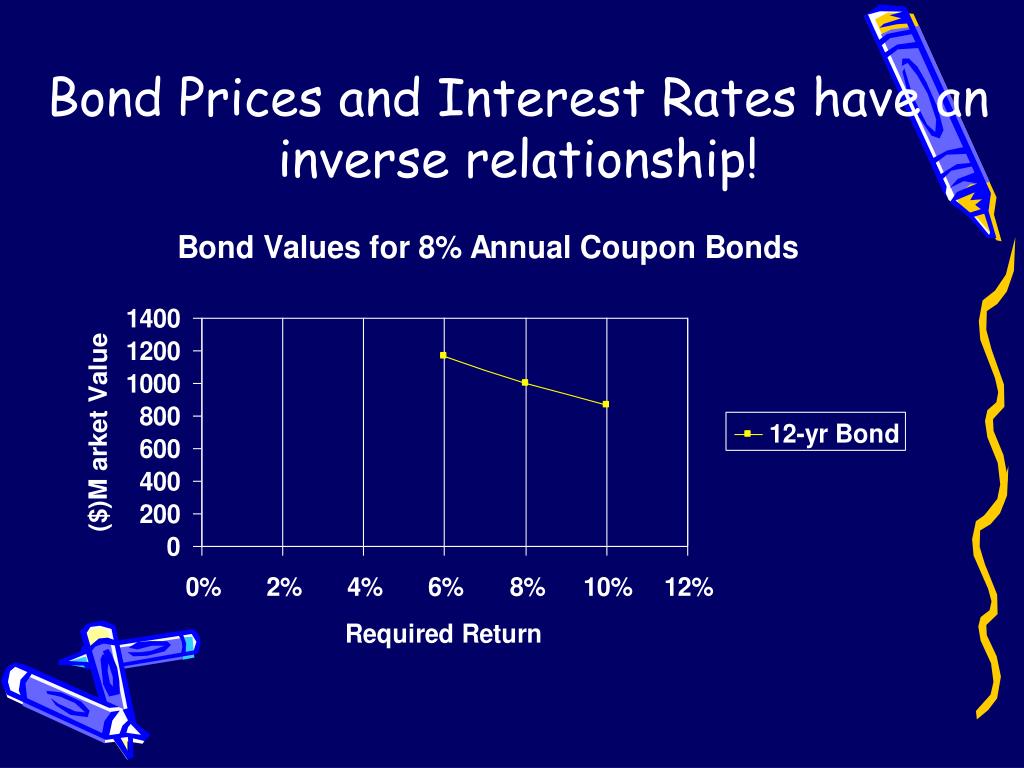 Bond Prices and Interest Rates have an inverse relationship!

Bond Values for 8% Annual Coupon Bonds

($)M arket Value

1400
1200
1000
800
600
400
200
0

0%
2%
4%
6%
8%
10%
12%

Required Return

12-yr Bond